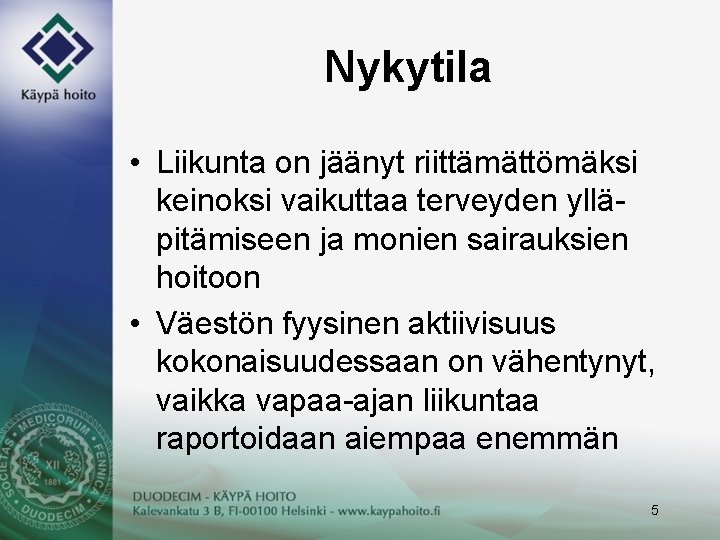 Käypä hoito

Nykytila

• Liikunta on jäänyt riittämättömäksi keinoksi vaikuttaa terveyden ylläpitämiseen ja monien sairauksien hoitoon

• Väestön fyysinen aktiivisuus kokonaisuudessaan on vähentynyt, vaikka vapaa-ajan liikuntaa raportoidaan aiempaa enemmän

SOCIETAS MEDICORUM FENNICA DUODECIM XII 1881

DUODECIM - KÄYPÄ HOITO
Kalevankatu 3 B, FI-00100 Helsinki - www.kaypahoito.fi

5